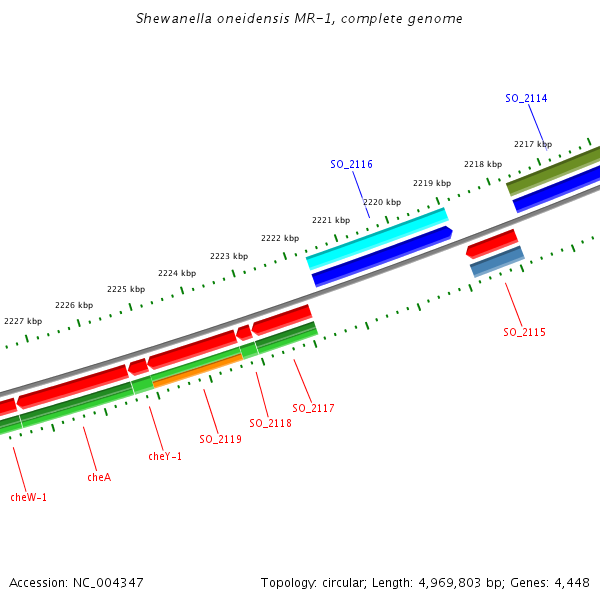 Shewanella oneidensis MR-1, complete genome

SO_2114

2217 kbp

SO_2116

2218 kbp

2219 kbp

2220 kbp

2221 kbp

2222 kbp

2223 kbp

2224 kbp

2225 kbp

2226 kbp

2227 kbp

SO_2115

SO_2117

SO_2118

SO_2119

cheY-1

cheA

cheW-1

Accession: NC_004347

Topology: circular; Length: 4,969,803 bp; Genes: 4,448